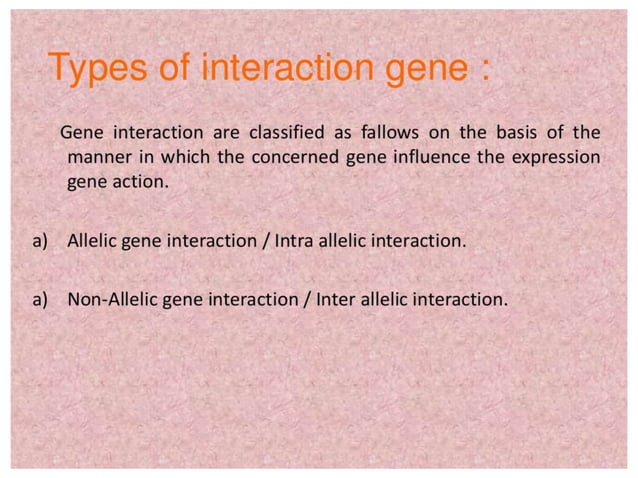 Types of interaction gene :

Gene interaction are classified as fallows on the basis of the manner in which the concerned gene influence the expression gene action.

a) Allelic gene interaction / Intra allelic interaction.

a) Non-Allelic gene interaction / Inter allelic interaction.